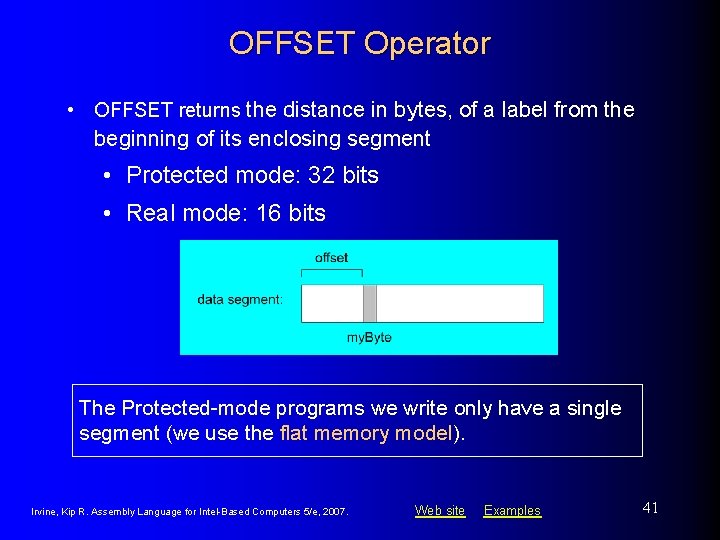 OFFSET Operator

• OFFSET returns the distance in bytes, of a label from the beginning of its enclosing segment

• Protected mode: 32 bits

• Real mode: 16 bits

offset

data segment:

myByte

The Protected-mode programs we write only have a single segment (we use the flat memory model).

Irvine, Kip R. Assembly Language for Intel-Based Computers 5/e, 2007.

Web site Examples

41